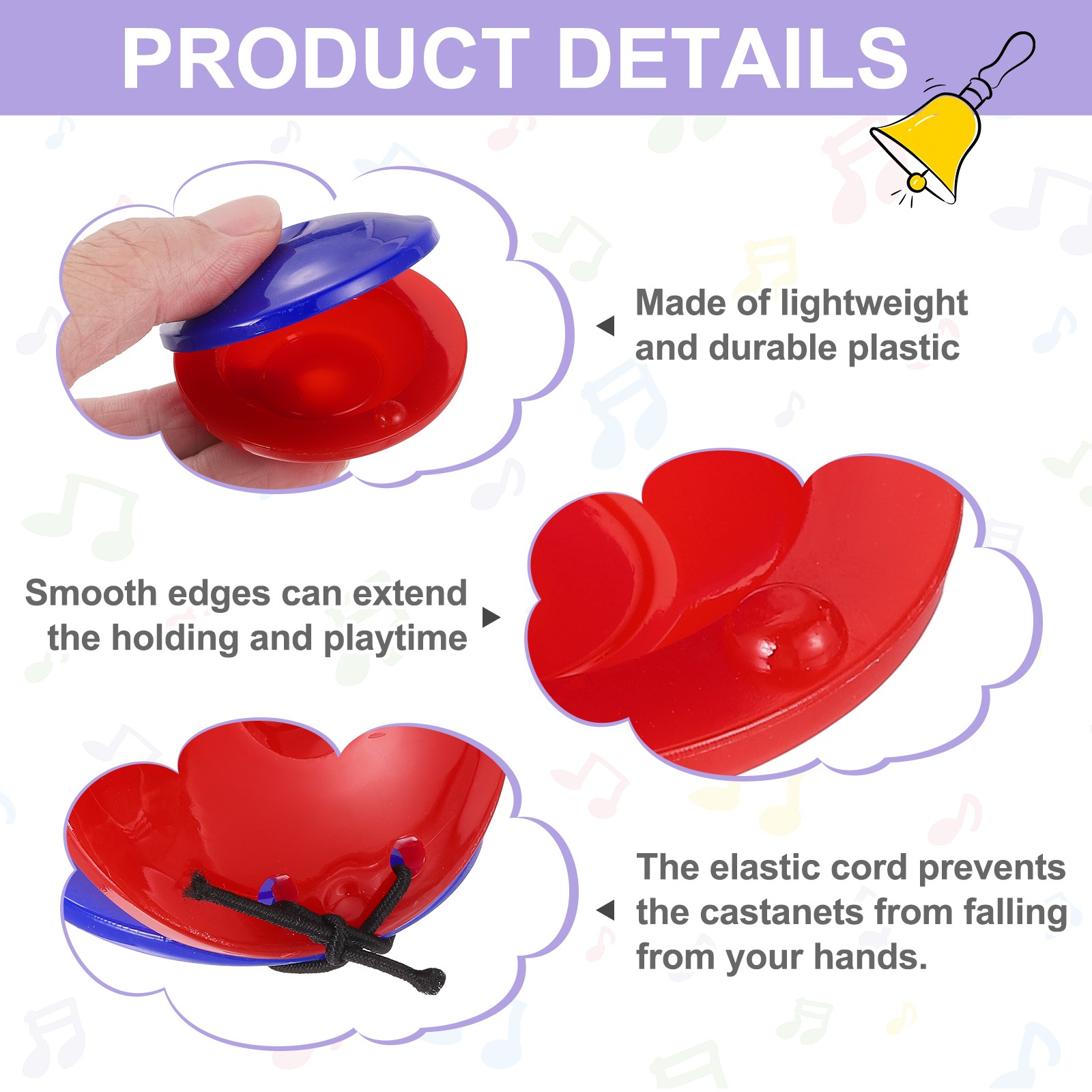 PRODUCT DETAILS

Made of lightweight and durable plastic

Smooth edges can extend the holding and playtime

The elastic cord prevents the castanets from falling from your hands.